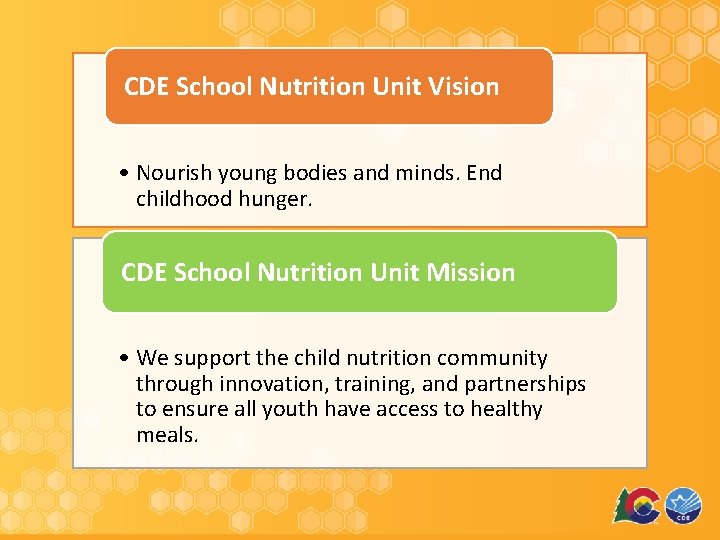 CDE School Nutrition Unit Vision

• Nourish young bodies and minds. End childhood hunger.

CDE School Nutrition Unit Mission

• We support the child nutrition community through innovation, training, and partnerships to ensure all youth have access to healthy meals.

CDE